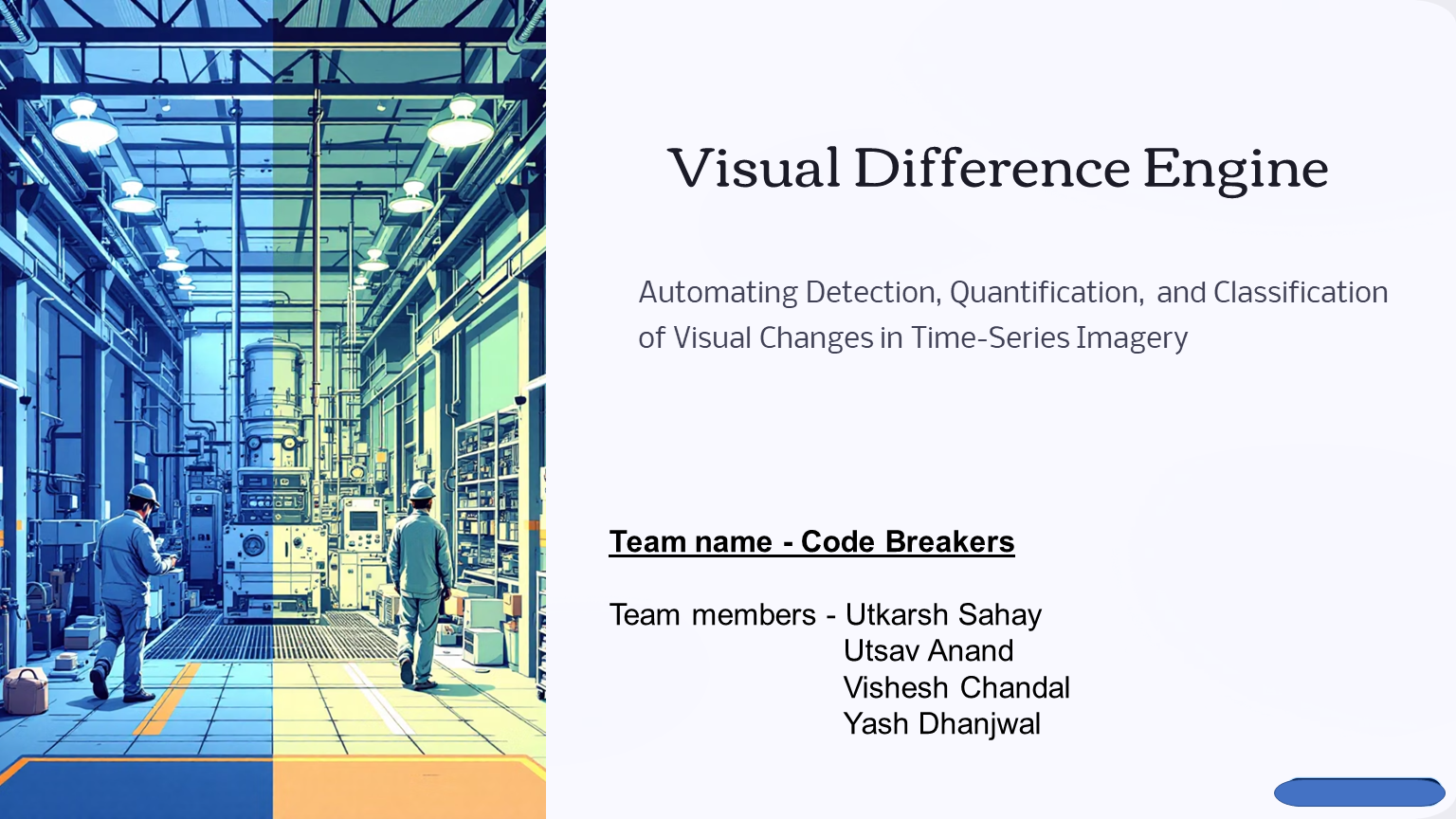 Visual Difference Engine

Automating Detection, Quantification, and Classification of Visual Changes in Time-Series Imagery

Team name - Code Breakers

Team members - Utkarsh Sahay
Utsav Anand
Vishesh Chandal
Yash Dhanjwal